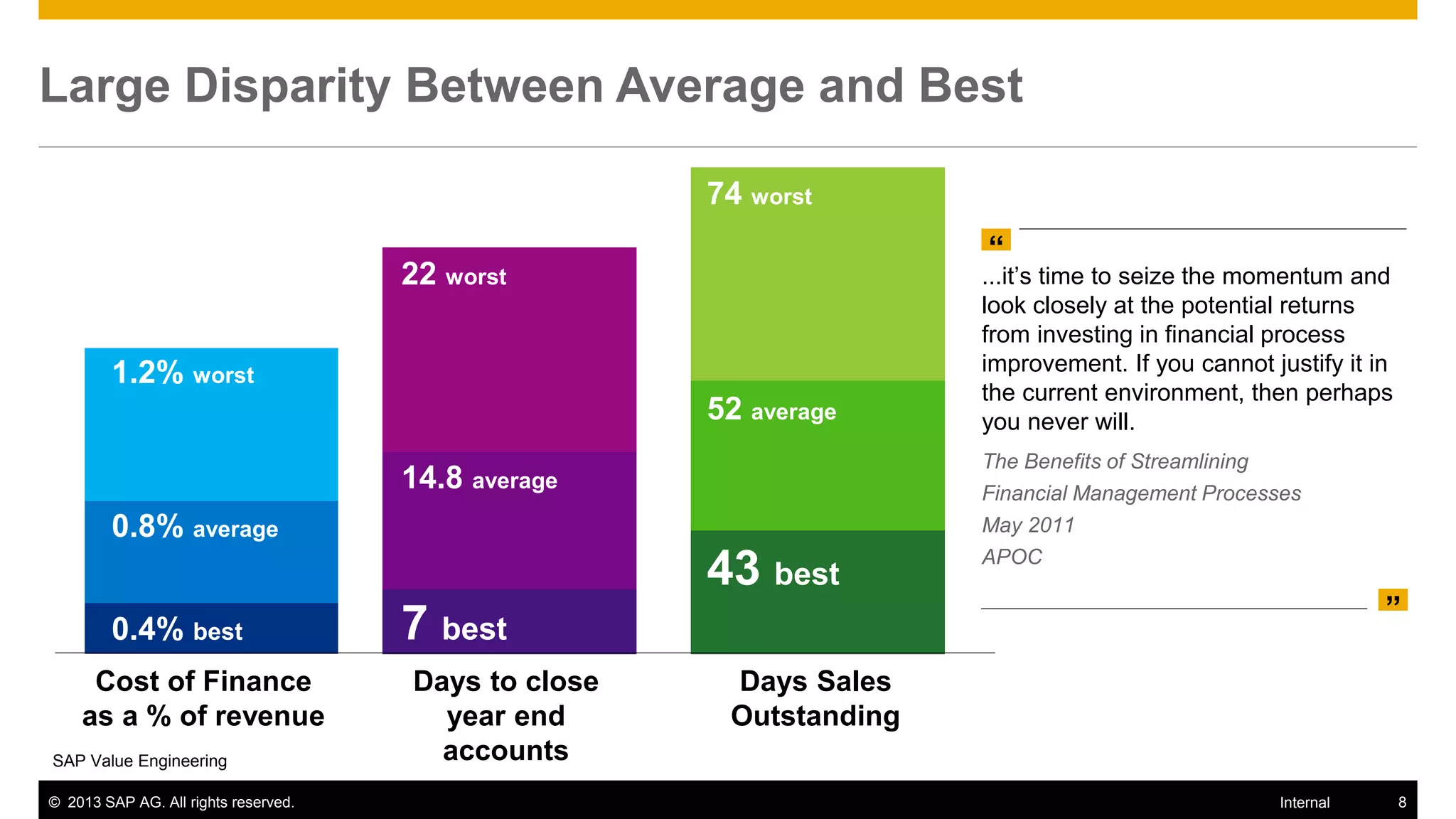 Large Disparity Between Average and Best

1.2% worst

0.8% average

0.4% best

Cost of Finance as a % of revenue

22 worst

14.8 average

7 best

Days to close year end accounts

74 worst

52 average

43 best

Days Sales Outstanding

“

...it’s time to seize the momentum and look closely at the potential returns from investing in financial process improvement. If you cannot justify it in the current environment, then perhaps you never will.

The Benefits of Streamlining Financial Management Processes
May 2011
APOC

”

SAP Value Engineering

© 2013 SAP AG. All rights reserved.

Internal

8